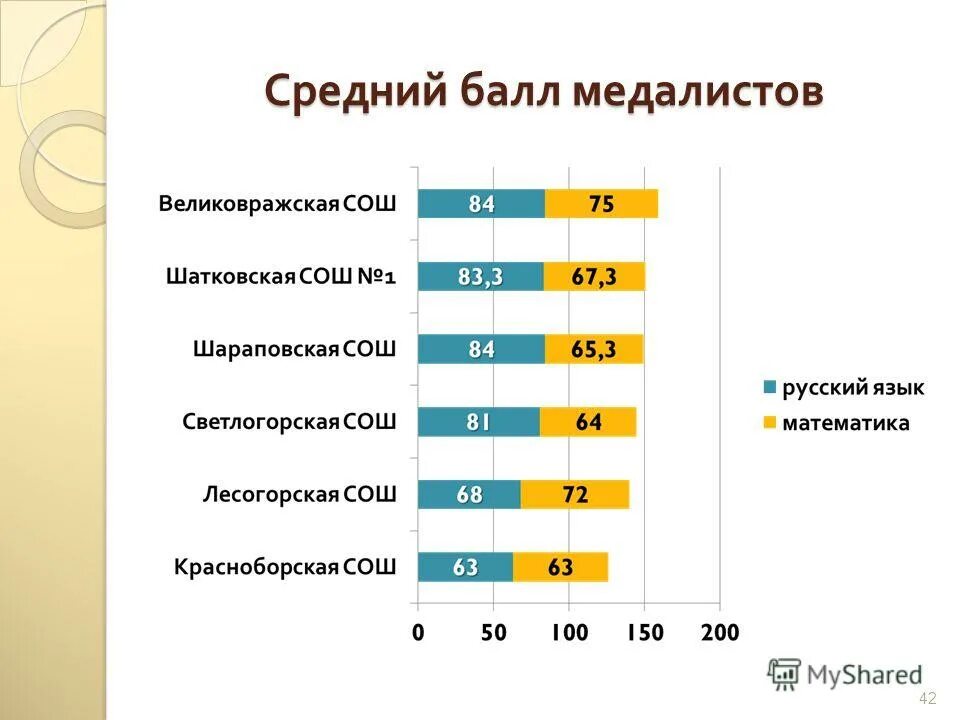 Средний балл медалистов

Великовражская СОШ 84 75

Шатковская СОШ №1 83,3 67,3

Шараповская СОШ 84 65,3

Светлогорская СОШ 81 64

Лесогорская СОШ 68 72

Красноборская СОШ 63 63

0 50 100 150 200

русский язык
математика

MyShared

42